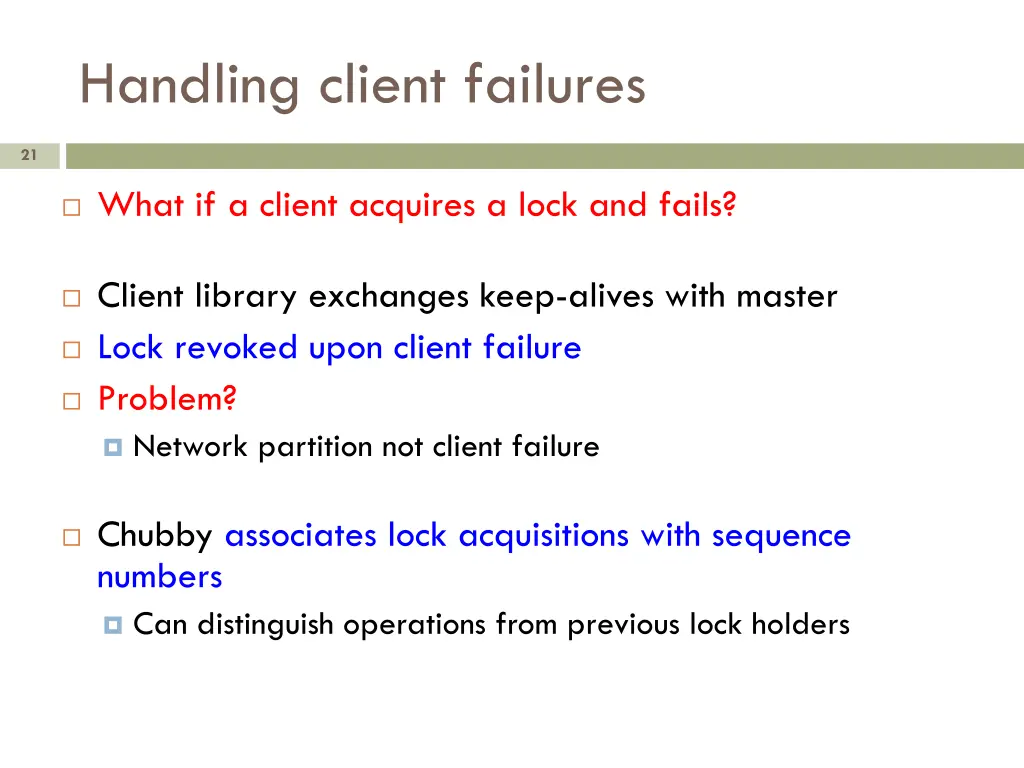 Handling client failures

21

What if a client acquires a lock and fails?

Client library exchanges keep-alives with master

Lock revoked upon client failure

Problem?

Network partition not client failure

Chubby associates lock acquisitions with sequence numbers

Can distinguish operations from previous lock holders